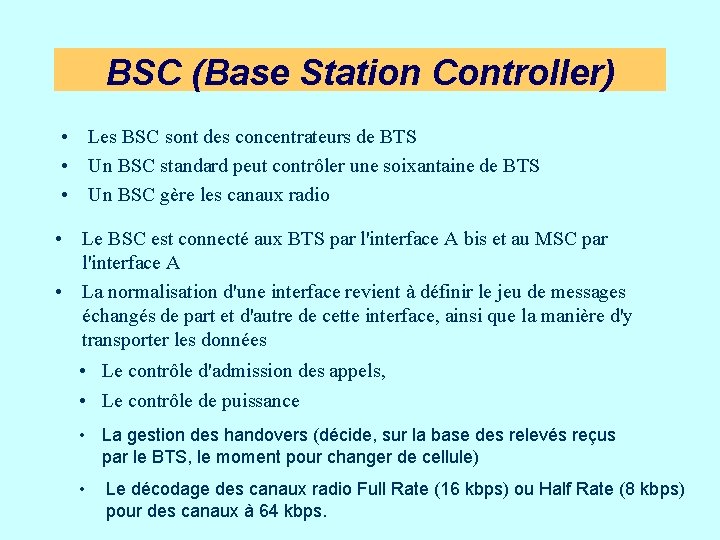 BSC (Base Station Controller)

• Les BSC sont des concentrateurs de BTS
• Un BSC standard peut contrôler une soixantaine de BTS
• Un BSC gère les canaux radio

• Le BSC est connecté aux BTS par l'interface A bis et au MSC par l'interface A
• La normalisation d'une interface revient à définir le jeu de messages échangés de part et d'autre de cette interface, ainsi que la manière d'y transporter les données
  • Le contrôle d'admission des appels,
  • Le contrôle de puissance
  • La gestion des handovers (décide, sur la base des relevés reçus par le BTS, le moment pour changer de cellule)
  • Le décodage des canaux radio Full Rate (16 kbps) ou Half Rate (8 kbps) pour des canaux à 64 kbps.